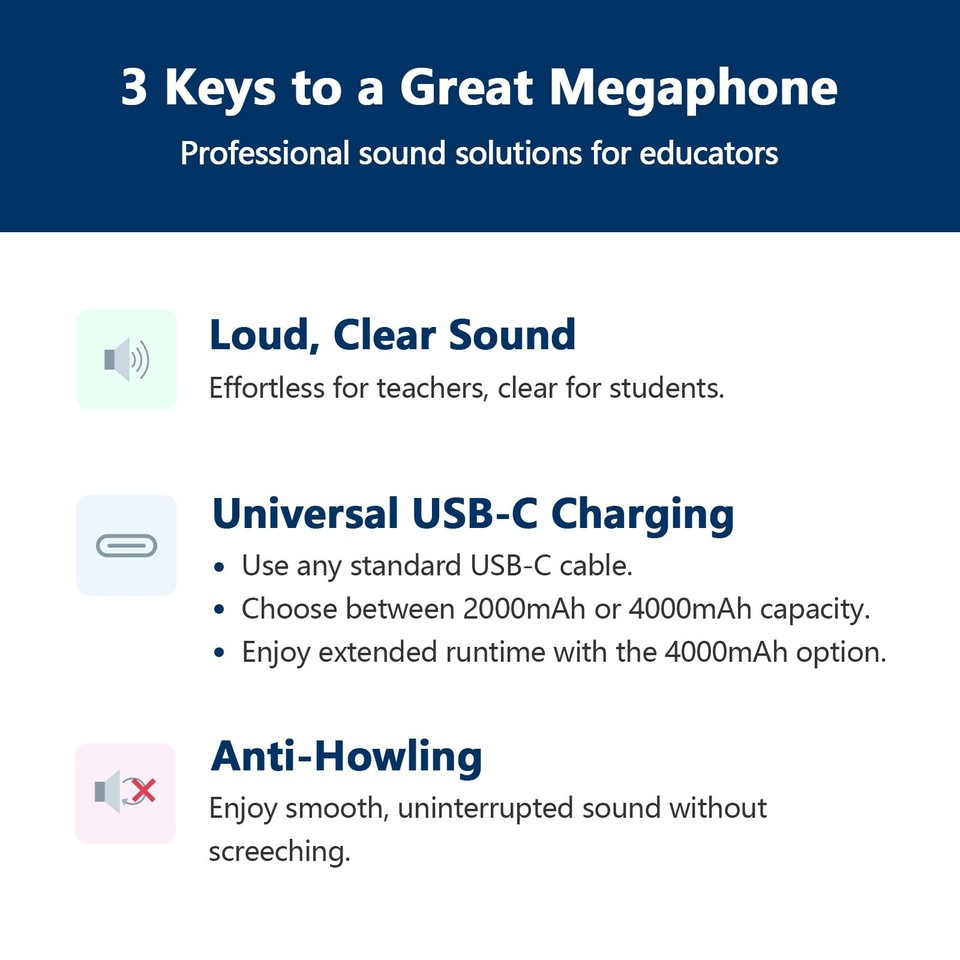 3 Keys to a Great Megaphone
Professional sound solutions for educators

Loud, Clear Sound
Effortless for teachers, clear for students.

Universal USB-C Charging
• Use any standard USB-C cable.
• Choose between 2000mAh or 4000mAh capacity.
• Enjoy extended runtime with the 4000mAh option.

Anti-Howling
Enjoy smooth, uninterrupted sound without screeching.